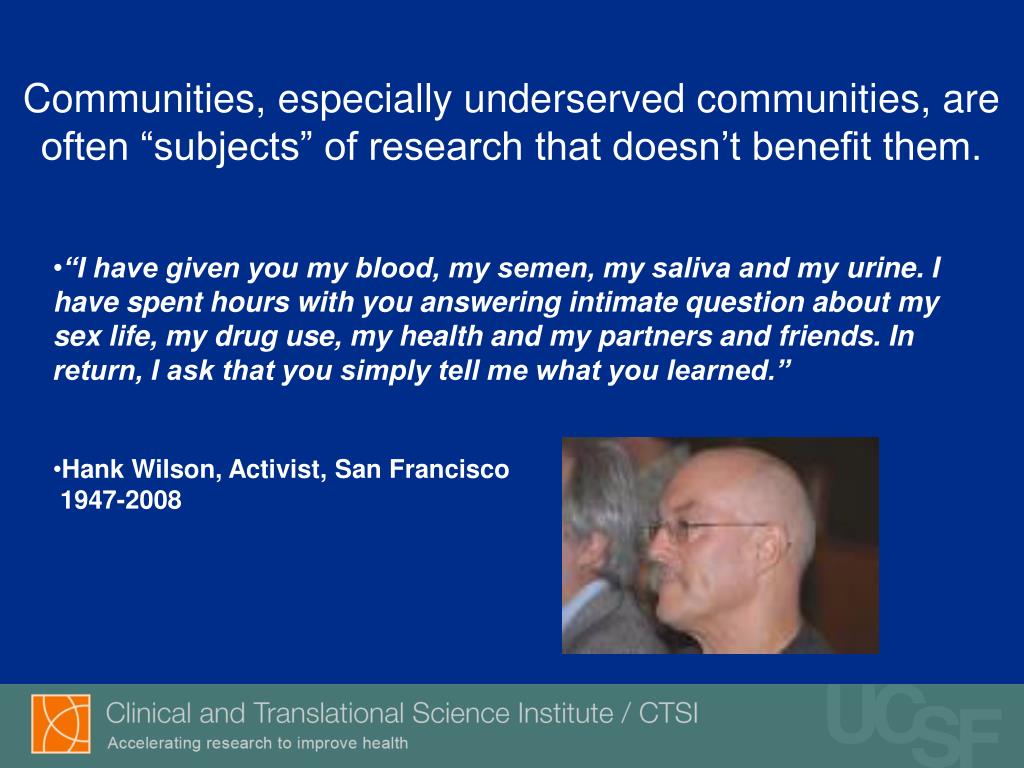 Communities, especially underserved communities, are often “subjects” of research that doesn’t benefit them.

•“I have given you my blood, my semen, my saliva and my urine. I have spent hours with you answering intimate question about my sex life, my drug use, my health and my partners and friends. In return, I ask that you simply tell me what you learned.”

•Hank Wilson, Activist, San Francisco
1947-2008

Clinical and Translational Science Institute / CTSI
Accelerating research to improve health

UCSF